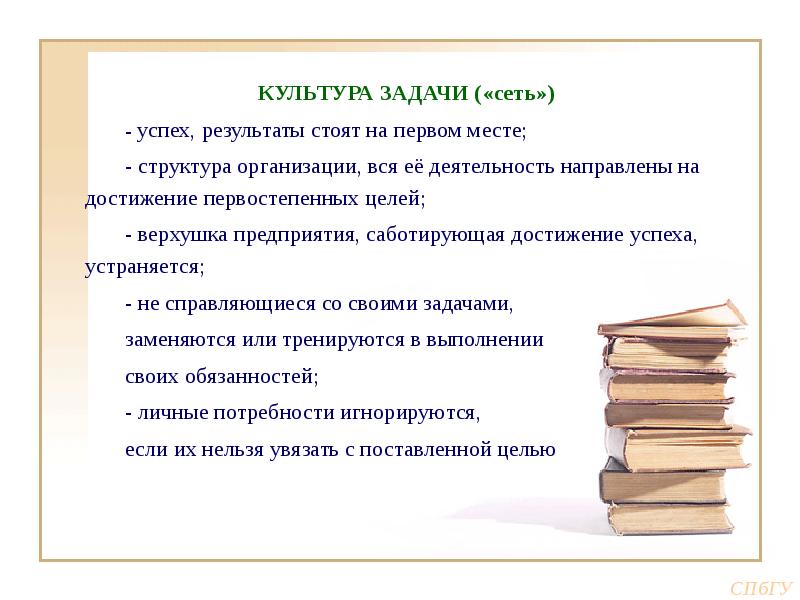 КУЛЬТУРА ЗАДАЧИ («сеть»)

- успех, результаты стоят на первом месте;

- структура организации, вся её деятельность направлены на достижение первостепенных целей;

- верхушка предприятия, саботирующая достижение успеха, устраняется;

- не справляющиеся со своими задачами,

заменяются или тренируются в выполнении

своих обязанностей;

- личные потребности игнорируются,

если их нельзя увязать с поставленной целью

СПбГУ